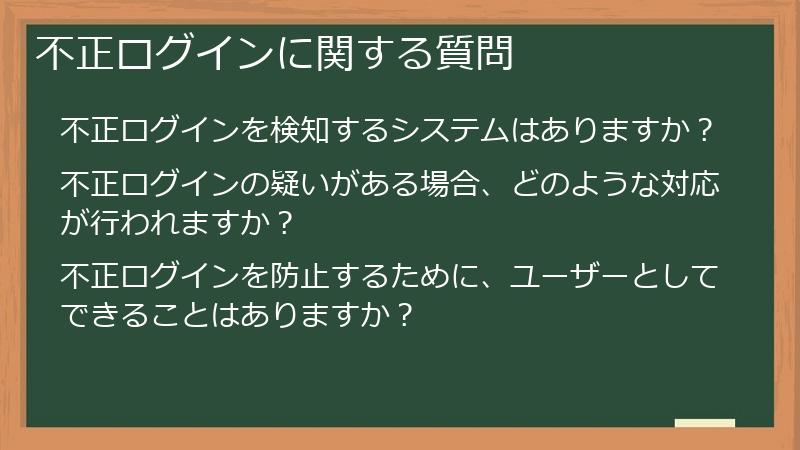 不正ログインに関する質問

不正ログインを検知するシステムはありますか？

不正ログインの疑いがある場合、どのような対応が行われますか？

不正ログインを防止するために、ユーザーとしてできることはありますか？